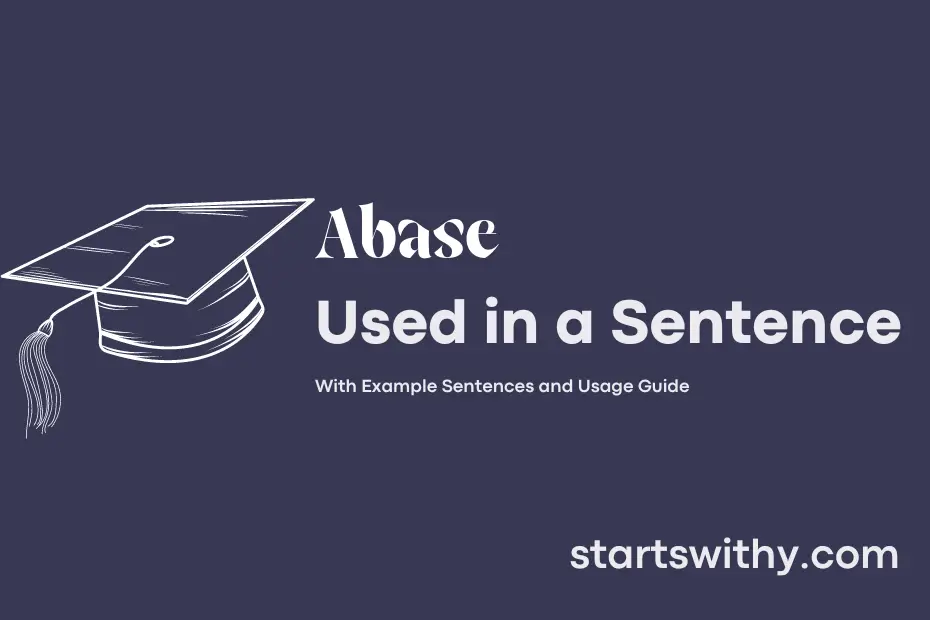 Abase
Used in a Sentence

With Example Sentences and Usage Guide

startswithy.com